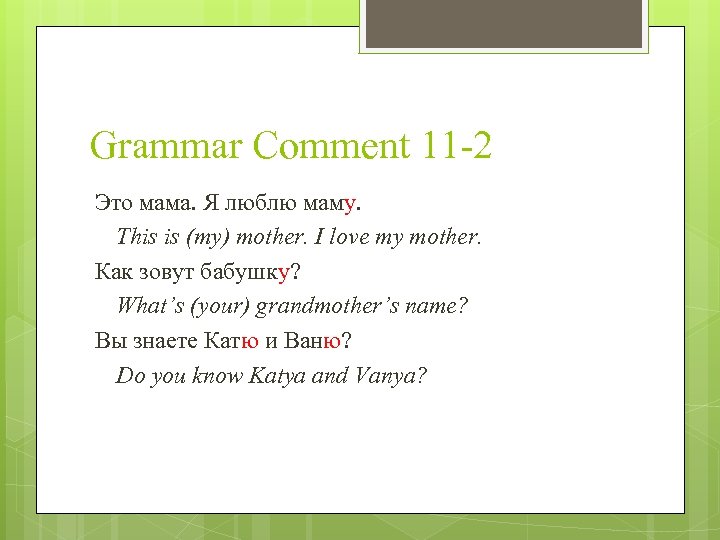 Grammar Comment 11-2

Это мама. Я люблю маму.

This is (my) mother. I love my mother.

Как зовут бабушку?

What's (your) grandmother's name?

Вы знаете Катю и Ваню?

Do you know Katya and Vanya?